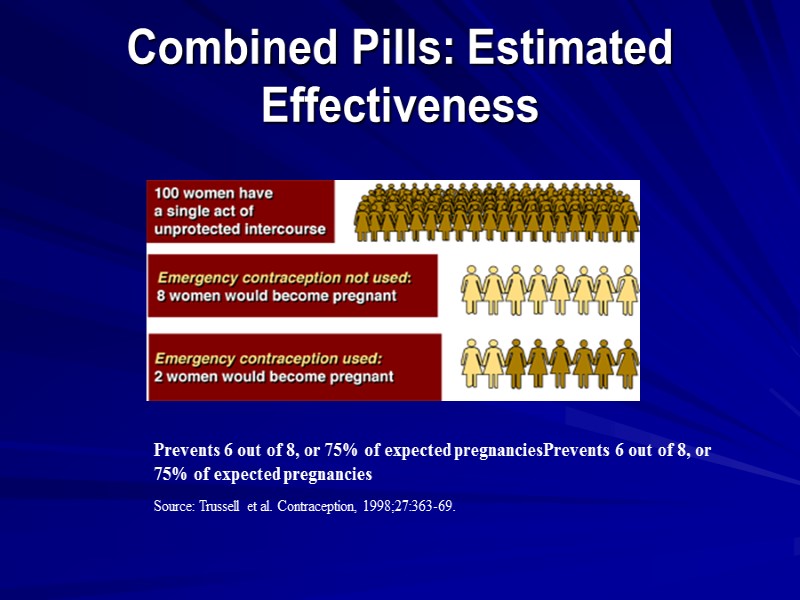 Combined Pills: Estimated Effectiveness

100 women have a single act of unprotected intercourse

Emergency contraception not used: 8 women would become pregnant

Emergency contraception used: 2 women would become pregnant

Prevents 6 out of 8, or 75% of expected pregnanciesPrevents 6 out of 8, or 75% of expected pregnancies

Source: Trussell et al. Contraception, 1998;27:363-69.